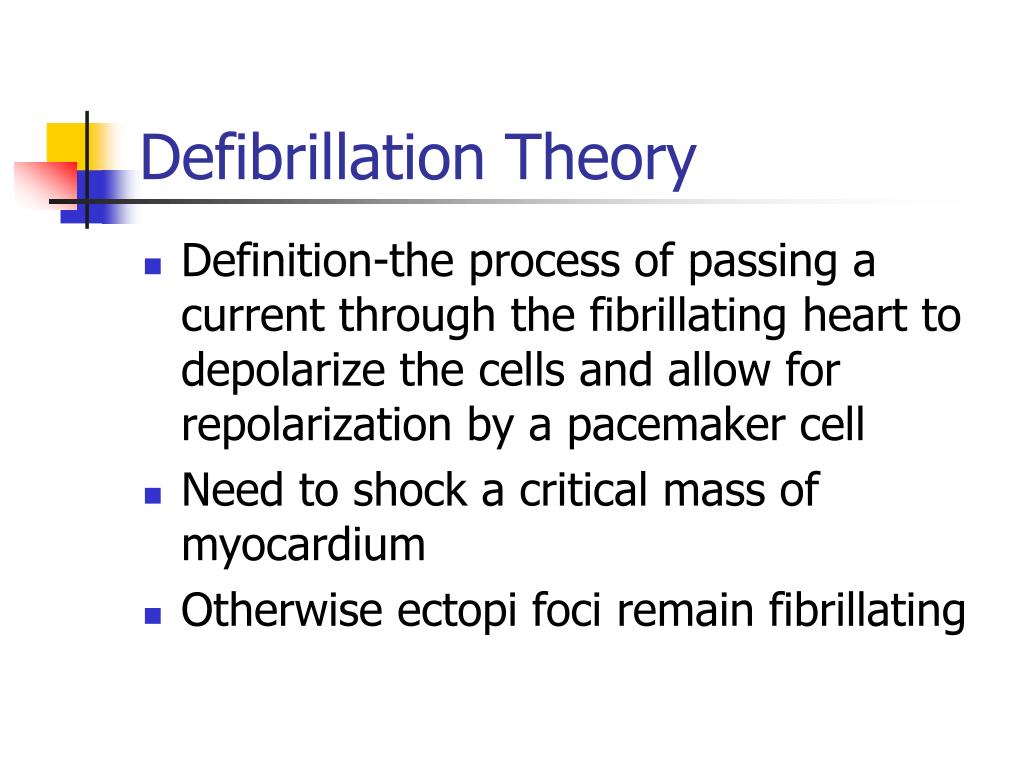 Defibrillation Theory

- Definition-the process of passing a current through the fibrillating heart to depolarize the cells and allow for repolarization by a pacemaker cell
- Need to shock a critical mass of myocardium
- Otherwise ectopi foci remain fibrillating